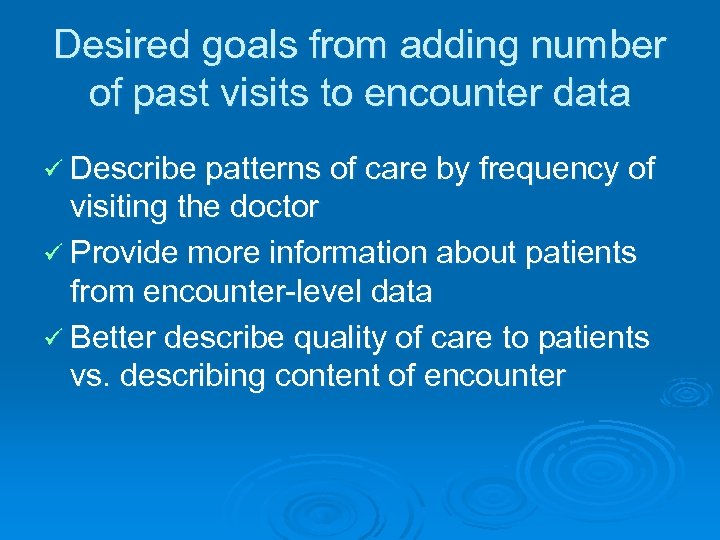 Desired goals from adding number of past visits to encounter data

✓ Describe patterns of care by frequency of visiting the doctor

✓ Provide more information about patients from encounter-level data

✓ Better describe quality of care to patients vs. describing content of encounter